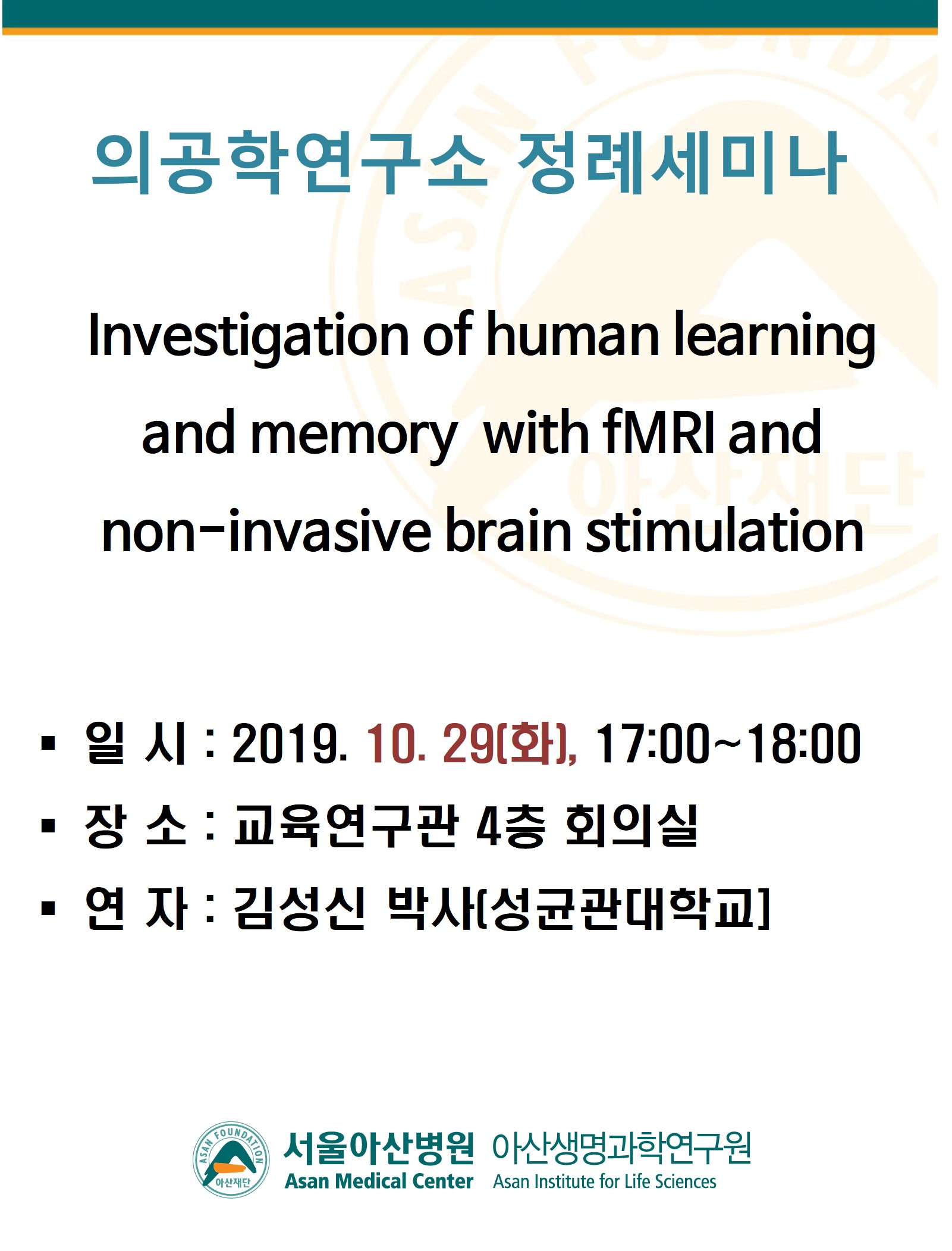 의공학연구소 정례세미나

Investigation of human learning and memory with fMRI and non-invasive brain stimulation

▪ 일 시 : 2019. 10. 29(화), 17:00~18:00
▪ 장 소 : 교육연구관 4층 회의실
▪ 연 자 : 김성신 박사(성균관대학교)

ASAN FOUNDATION 아산재단
서울아산병원 Asan Medical Center
아산생명과학연구원 Asan Institute for Life Sciences